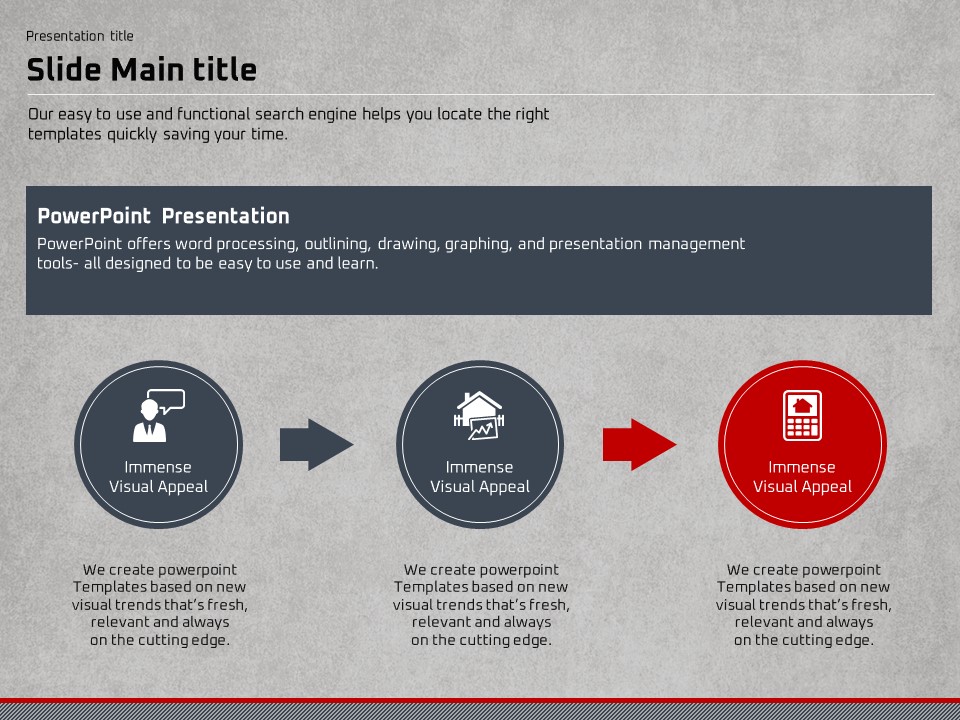 Presentation title

Slide Main title

Our easy to use and functional search engine helps you locate the right templates quickly saving your time.

PowerPoint Presentation

PowerPoint offers word processing, outlining, drawing, graphing, and presentation management tools- all designed to be easy to use and learn.

Immense Visual Appeal

Immense Visual Appeal

Immense Visual Appeal

We create powerpoint Templates based on new visual trends that's fresh, relevant and always on the cutting edge.

We create powerpoint Templates based on new visual trends that's fresh, relevant and always on the cutting edge.

We create powerpoint Templates based on new visual trends that's fresh, relevant and always on the cutting edge.